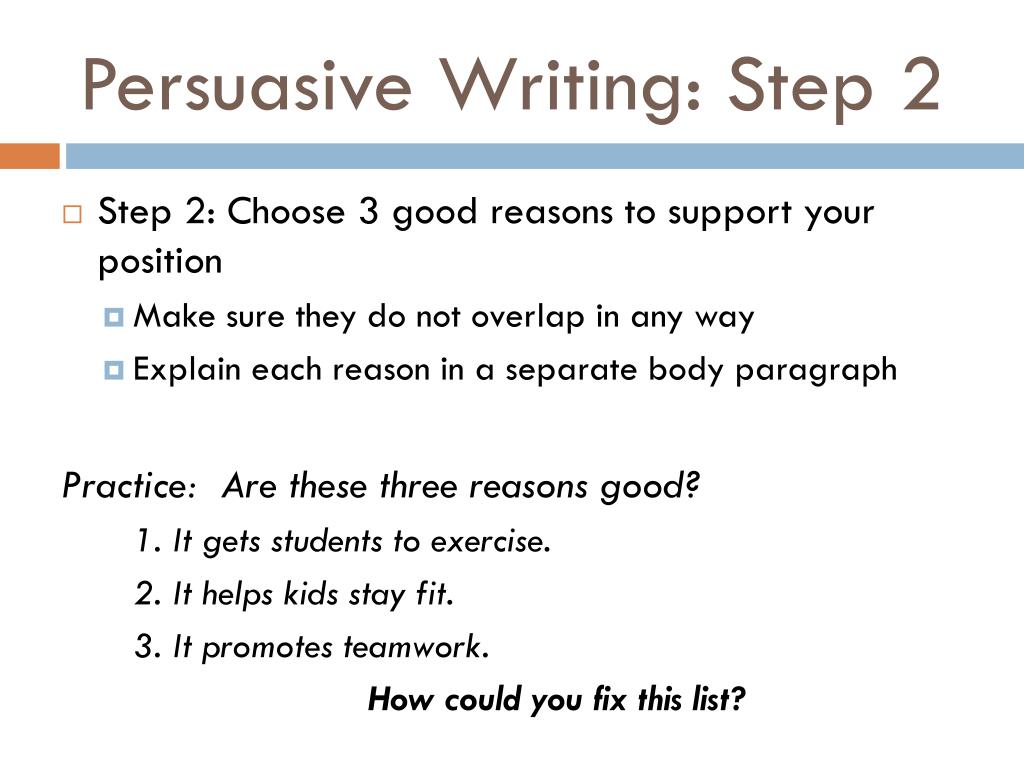 Persuasive Writing: Step 2

Step 2: Choose 3 good reasons to support your position

Make sure they do not overlap in any way

Explain each reason in a separate body paragraph

Practice: Are these three reasons good?

1. It gets students to exercise.

2. It helps kids stay fit.

3. It promotes teamwork.

How could you fix this list?